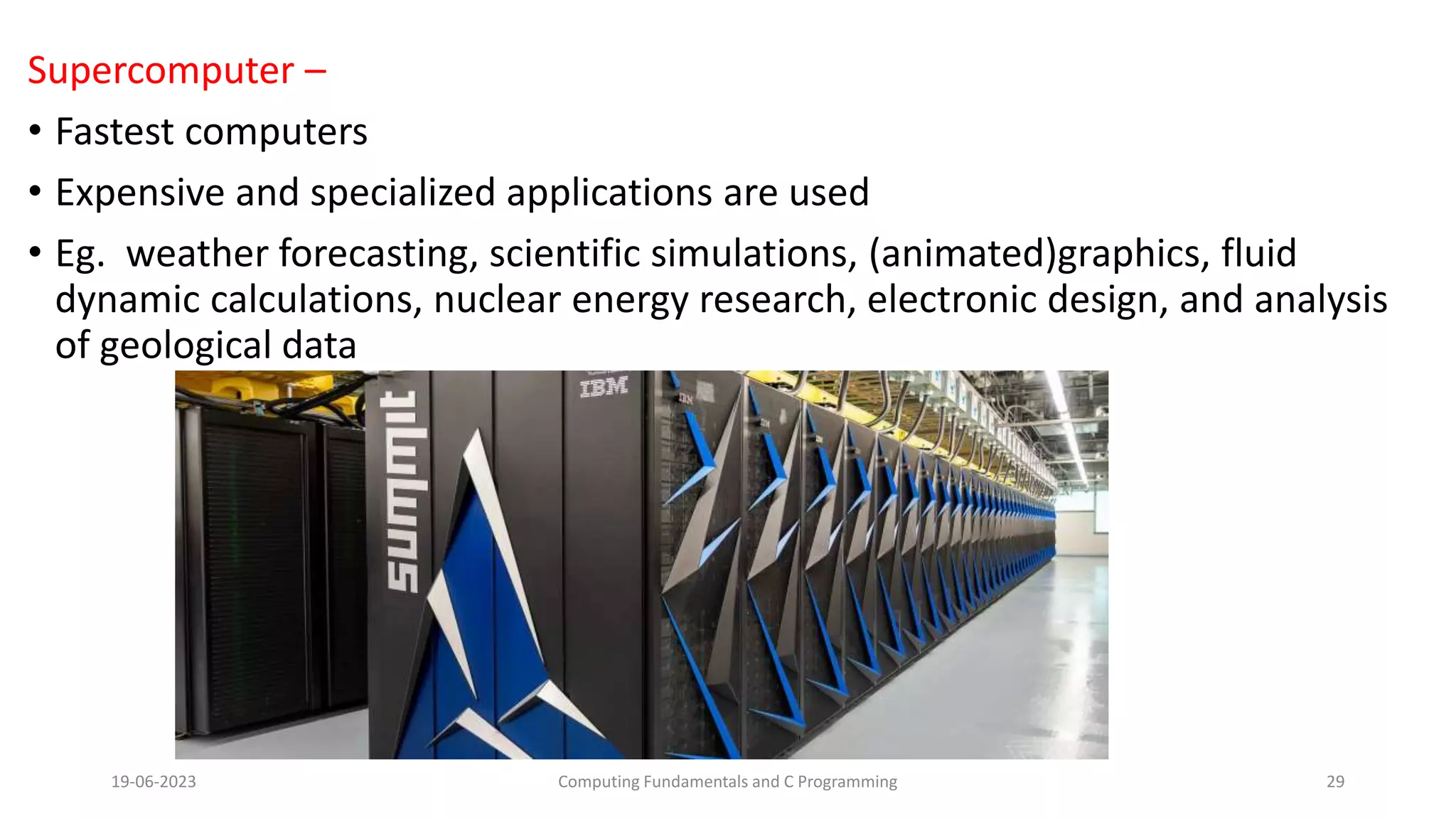 Supercomputer –

• Fastest computers

• Expensive and specialized applications are used

• Eg. weather forecasting, scientific simulations, (animated)graphics, fluid dynamic calculations, nuclear energy research, electronic design, and analysis of geological data

summit

IBM

19-06-2023

Computing Fundamentals and C Programming

29